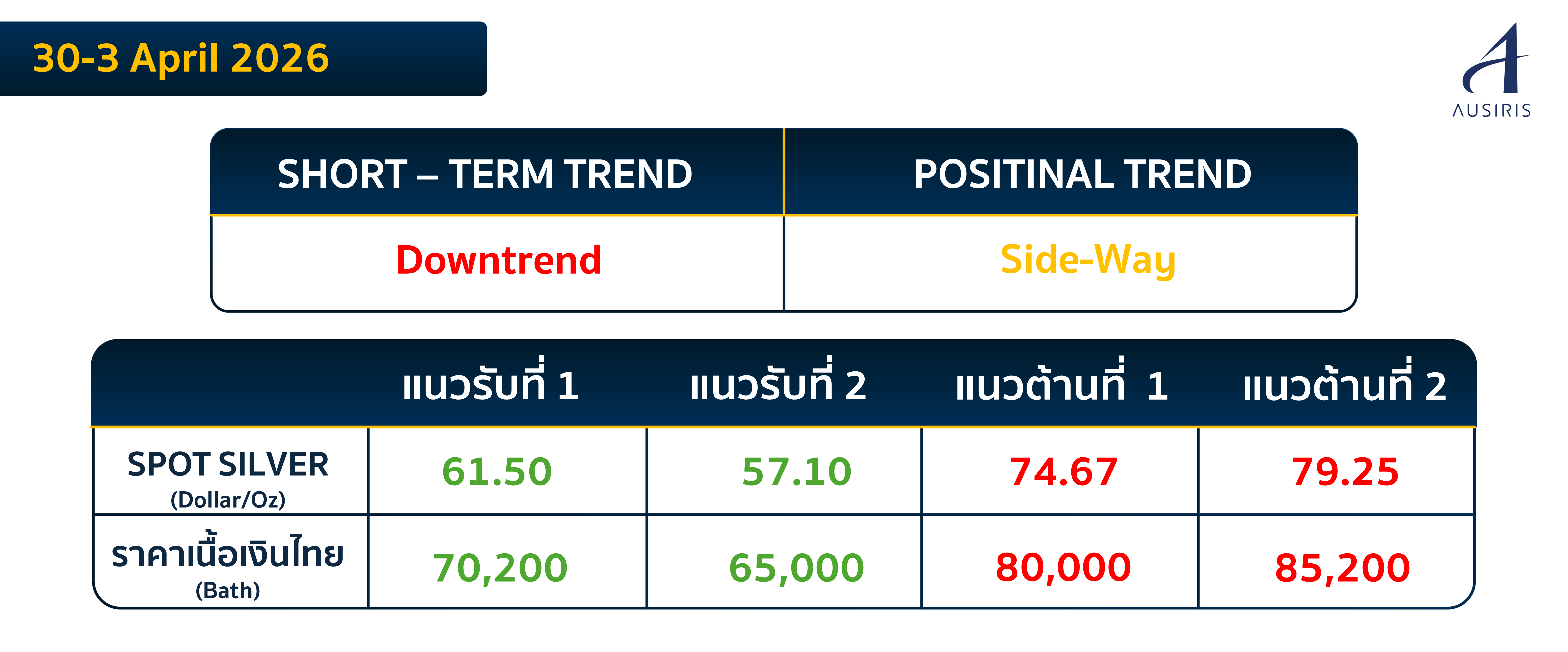 30-3 April 2026

AUSIRIS

| SHORT – TERM TREND | POSITINAL TREND |
|---|---|
| Downtrend | Side-Way |

| | แนวรับที่ 1 | แนวรับที่ 2 | แนวต้านที่ 1 | แนวต้านที่ 2 |
|---|---|---|---|---|
| SPOT SILVER (Dollar/Oz) | 61.50 | 57.10 | 74.67 | 79.25 |
| ราคาเนื้อเงินไทย (Bath) | 70,200 | 65,000 | 80,000 | 85,200 |